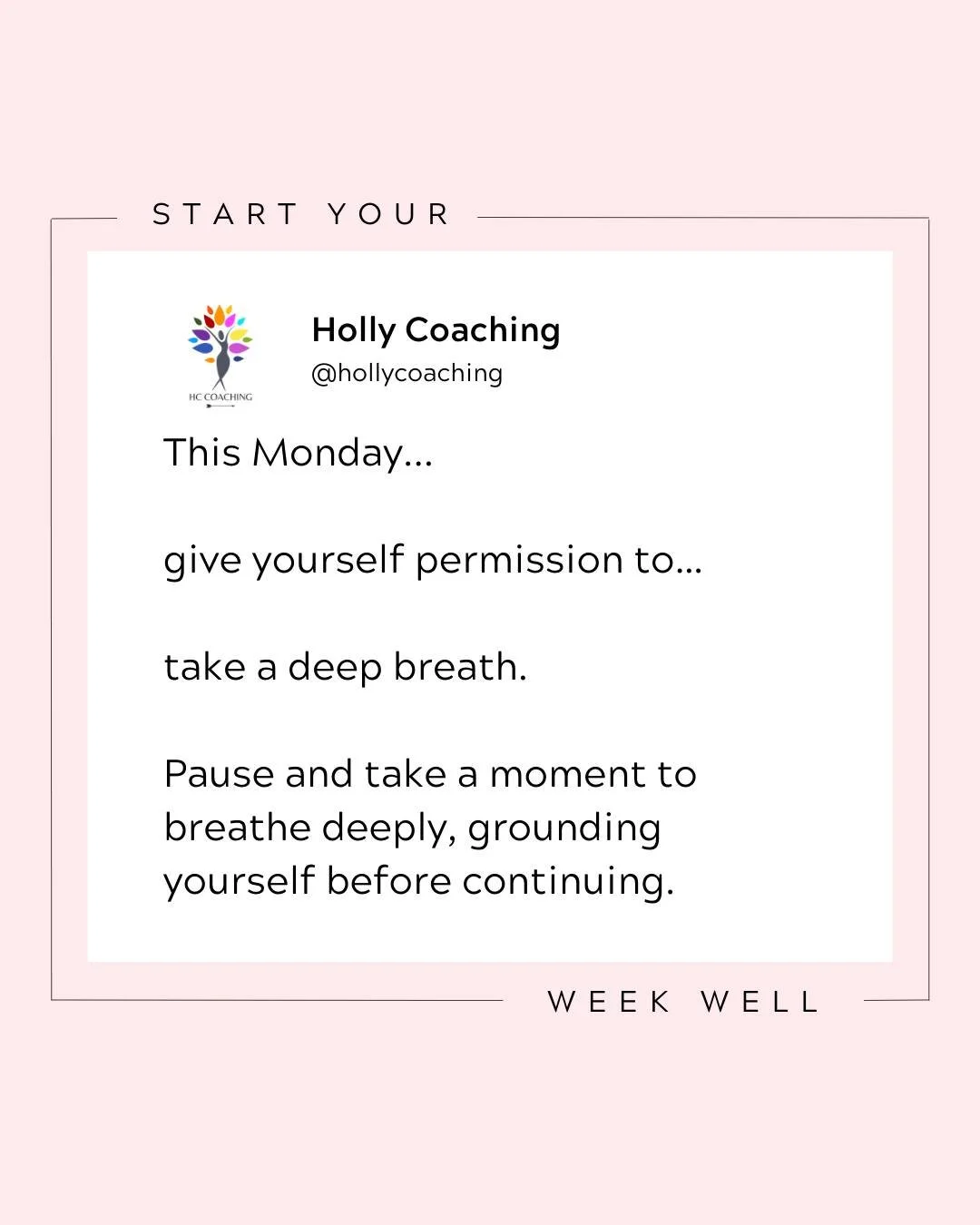 START YOUR

HC COACHING

Holly Coaching
@hollycoaching

This Monday...

give yourself permission to...

take a deep breath.

Pause and take a moment to breathe deeply, grounding yourself before continuing.

WEEK WELL